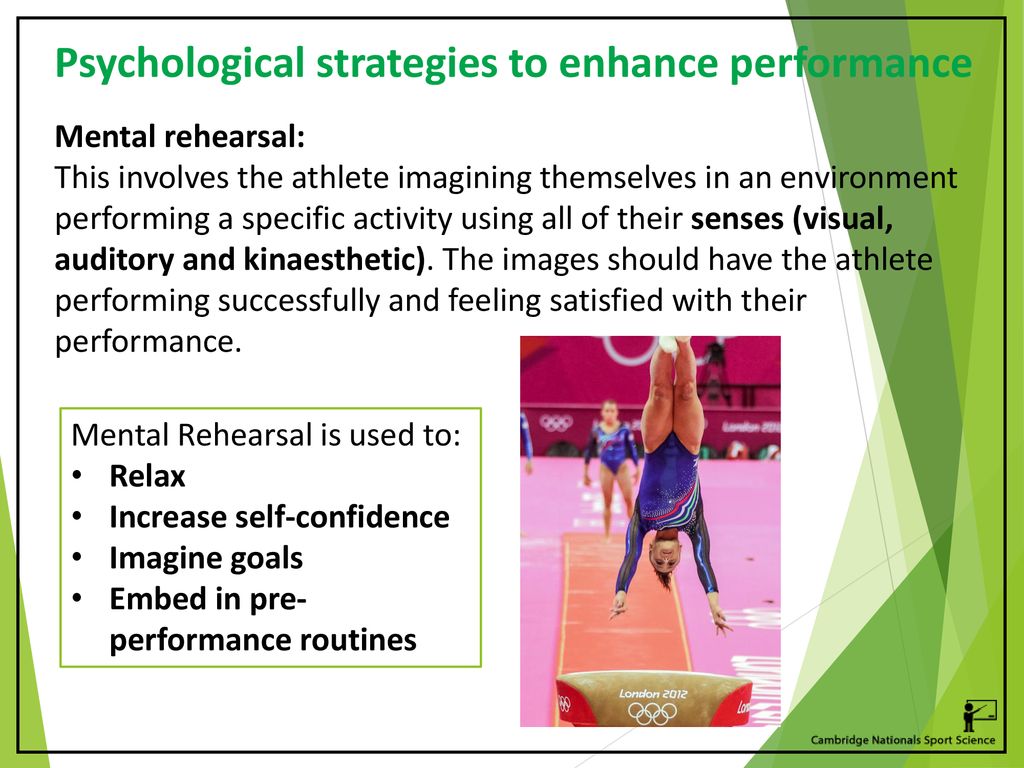 Psychological strategies to enhance performance

Mental rehearsal:
This involves the athlete imagining themselves in an environment performing a specific activity using all of their senses (visual, auditory and kinaesthetic). The images should have the athlete performing successfully and feeling satisfied with their performance.

Mental Rehearsal is used to:
• Relax
• Increase self-confidence
• Imagine goals
• Embed in pre-performance routines

London 2012

London 2012

Cambridge Nationals Sport Science